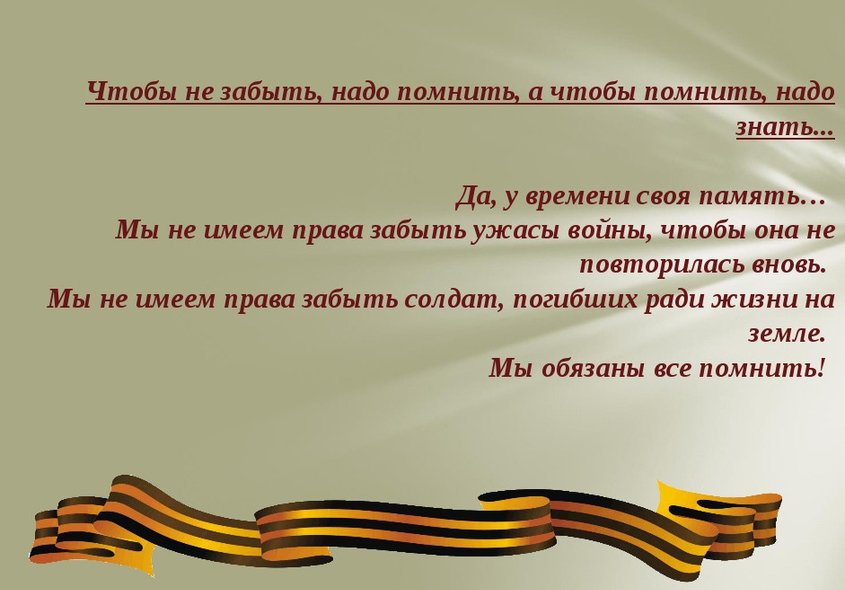 Чтобы не забыть, надо помнить, а чтобы помнить, надо знать...

Да, у времени своя память…
Мы не имеем права забыть ужасы войны, чтобы она не повторилась вновь.
Мы не имеем права забыть солдат, погибших ради жизни на земле.
Мы обязаны все помнить!